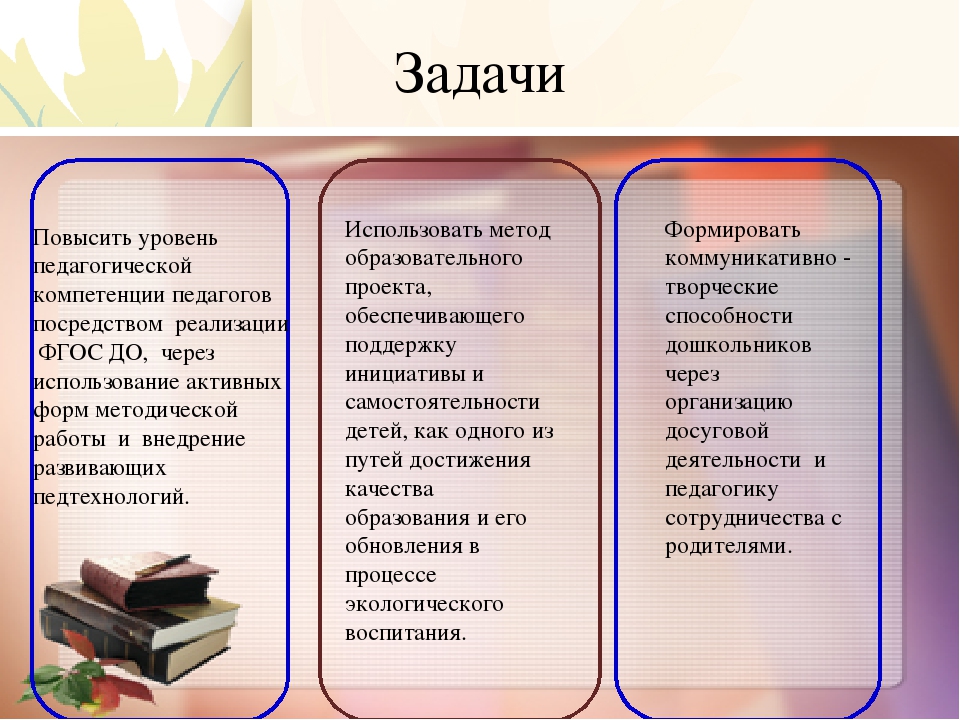 Задачи

Повысить уровень педагогической компетенции педагогов посредством реализации ФГОС ДО, через использование активных форм методической работы и внедрение развивающих педтехнологий.

Использовать метод образовательного проекта, обеспечивающего поддержку инициативы и самостоятельности детей, как одного из путей достижения качества образования и его обновления в процессе экологического воспитания.

Формировать коммуникативно - творческие способности дошкольников через организацию досуговой деятельности и педагогику сотрудничества с родителями.